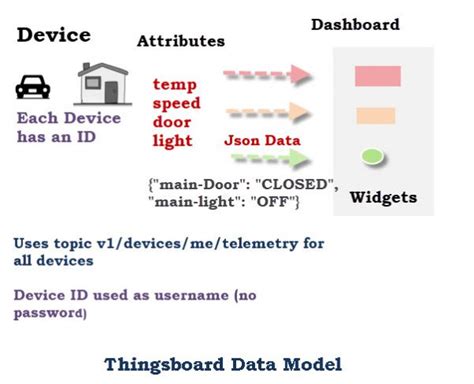 Device

Attributes

Dashboard

Each Device has an ID

temp
speed
door
light

Json Data

{"main-Door": "CLOSED", "main-light": "OFF"}

Widgets

Uses topic v1/devices/me/telemetry for all devices

Device ID used as username (no password)

Thingsboard Data Model